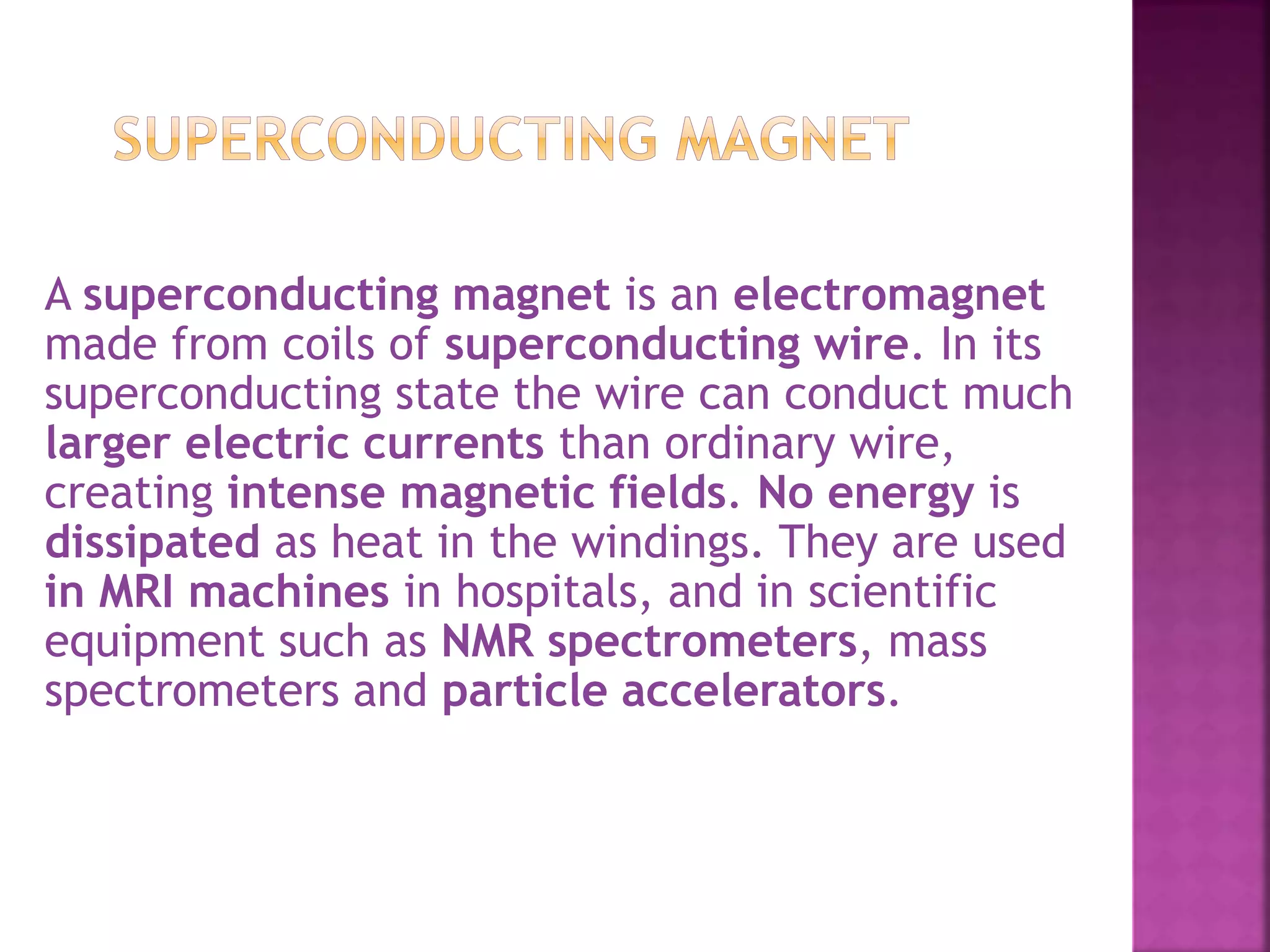 SUPERCONDUCTING MAGNET

A superconducting magnet is an electromagnet made from coils of superconducting wire. In its superconducting state the wire can conduct much larger electric currents than ordinary wire, creating intense magnetic fields. No energy is dissipated as heat in the windings. They are used in MRI machines in hospitals, and in scientific equipment such as NMR spectrometers, mass spectrometers and particle accelerators.